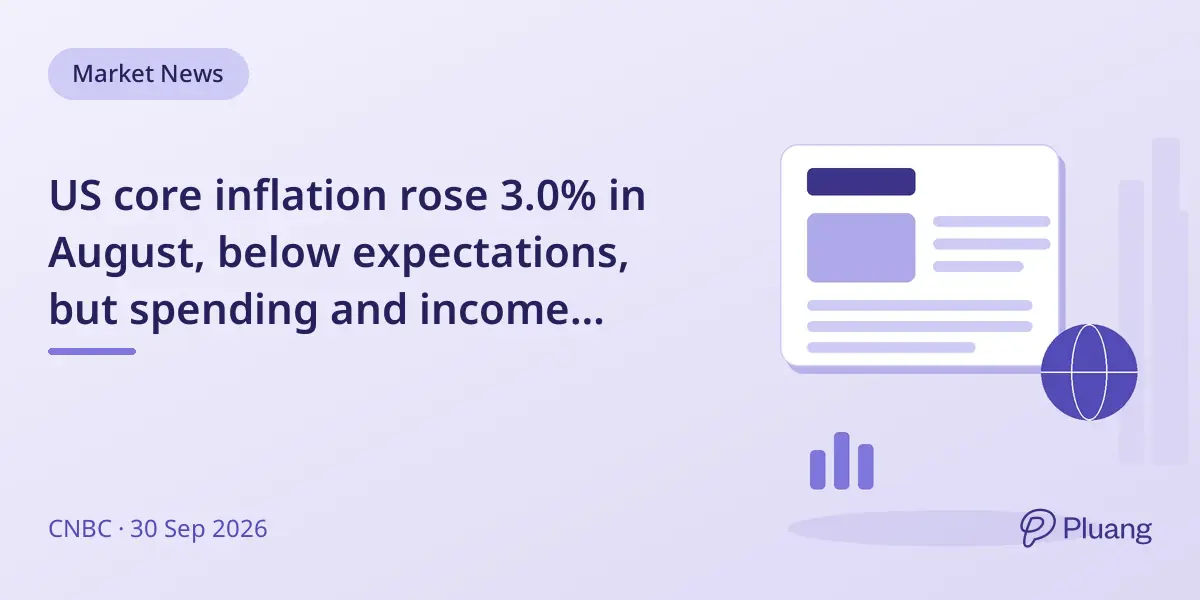 Market News

US core inflation rose 3.0% in August, below expectations, but spending and income...

CNBC · 30 Sep 2026

Pluang